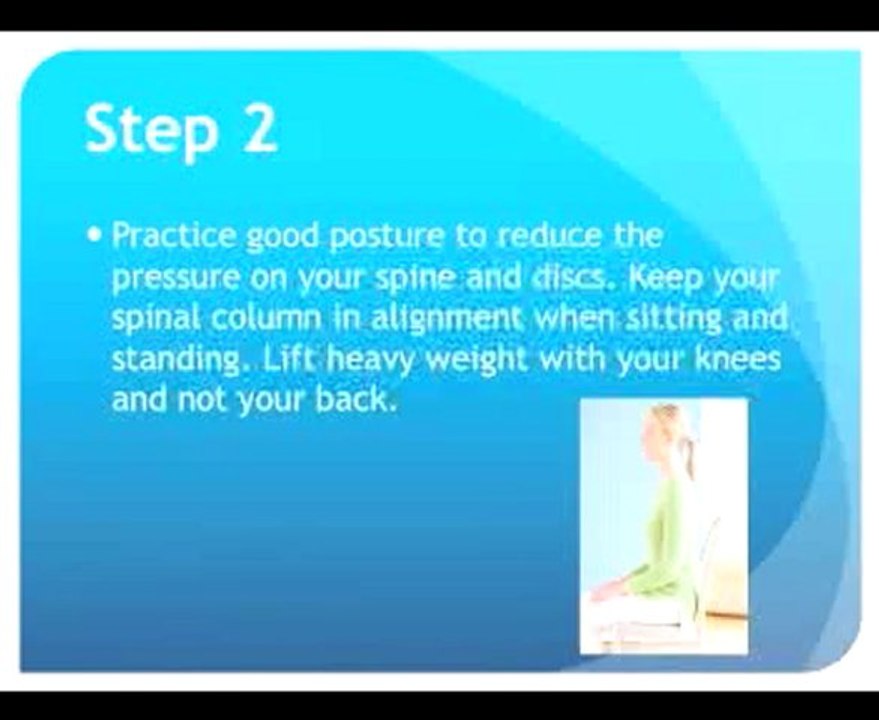 Step 2

• Practice good posture to reduce the pressure on your spine and discs. Keep your spinal column in alignment when sitting and standing. Lift heavy weight with your knees and not your back.